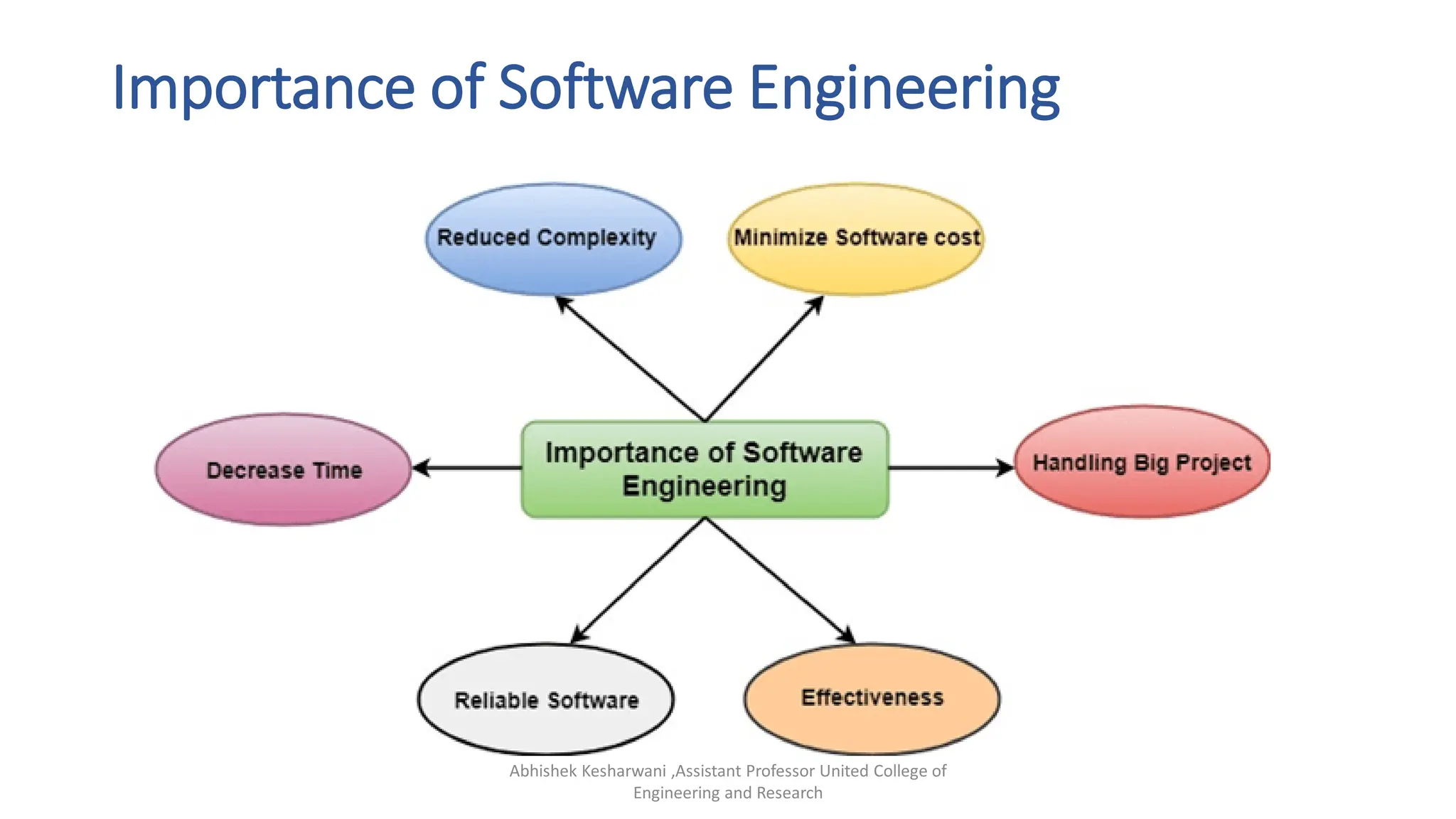 Importance of Software Engineering

Reduced Complexity

Minimize Software cost

Decrease Time

Importance of Software Engineering

Handling Big Project

Reliable Software

Effectiveness

Abhishek Kesharwani ,Assistant Professor United College of Engineering and Research